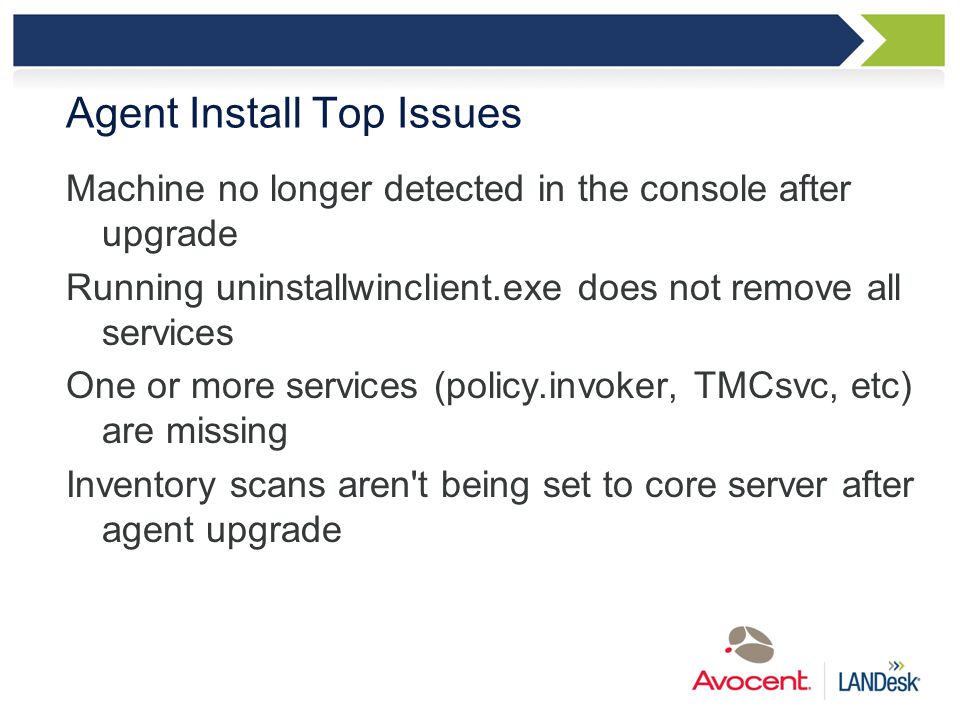 Agent Install Top Issues

Machine no longer detected in the console after upgrade

Running uninstallwinclient.exe does not remove all services

One or more services (policy.invoker, TMCsvc, etc) are missing

Inventory scans aren't being set to core server after agent upgrade

Avocent. LANDesk